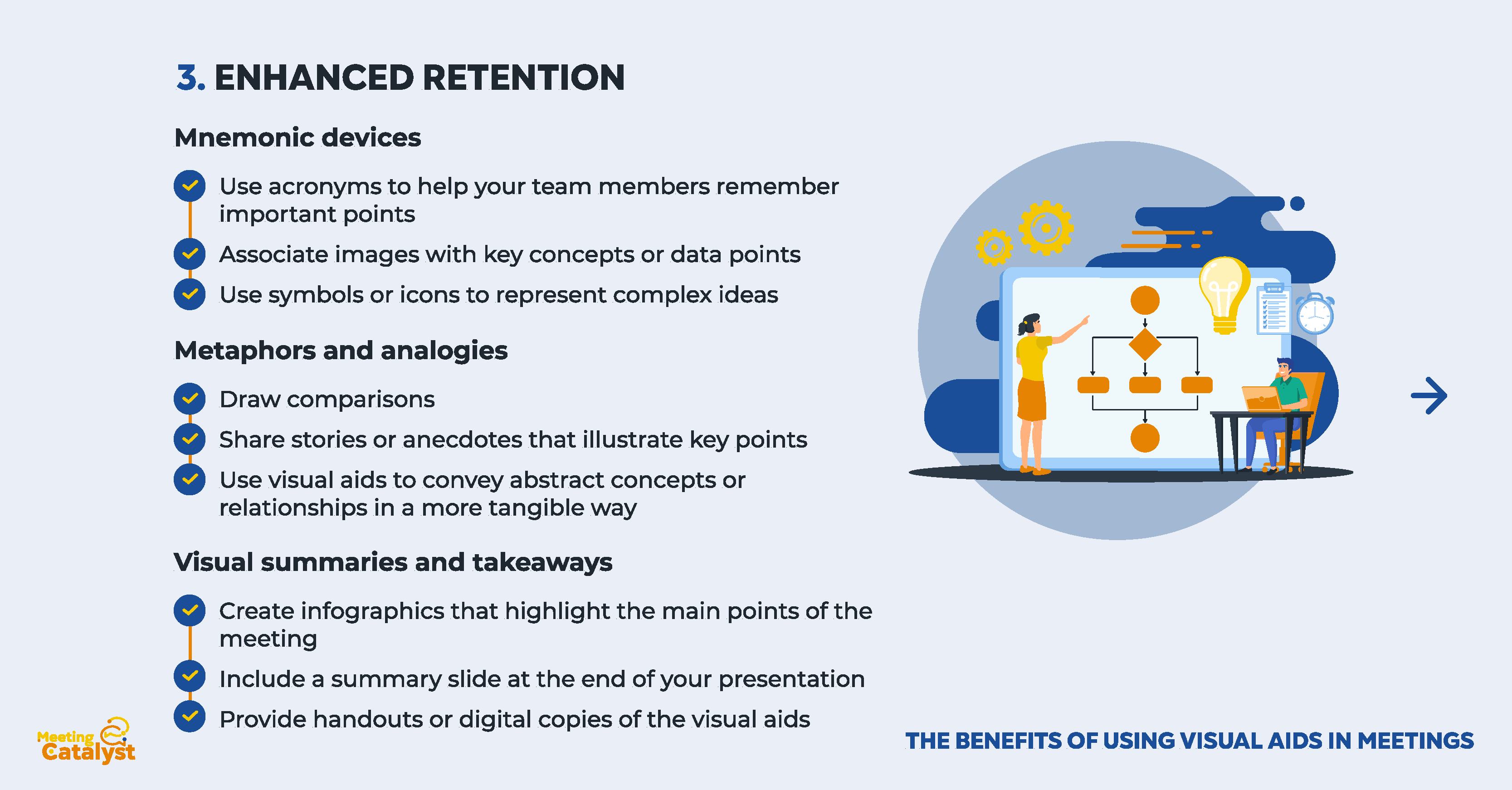 3. ENHANCED RETENTION

Mnemonic devices

Use acronyms to help your team members remember important points

Associate images with key concepts or data points

Use symbols or icons to represent complex ideas

Metaphors and analogies

Draw comparisons

Share stories or anecdotes that illustrate key points

Use visual aids to convey abstract concepts or relationships in a more tangible way

Visual summaries and takeaways

Create infographics that highlight the main points of the meeting

Include a summary slide at the end of your presentation

Provide handouts or digital copies of the visual aids

Meeting Catalyst

THE BENEFITS OF USING VISUAL AIDS IN MEETINGS